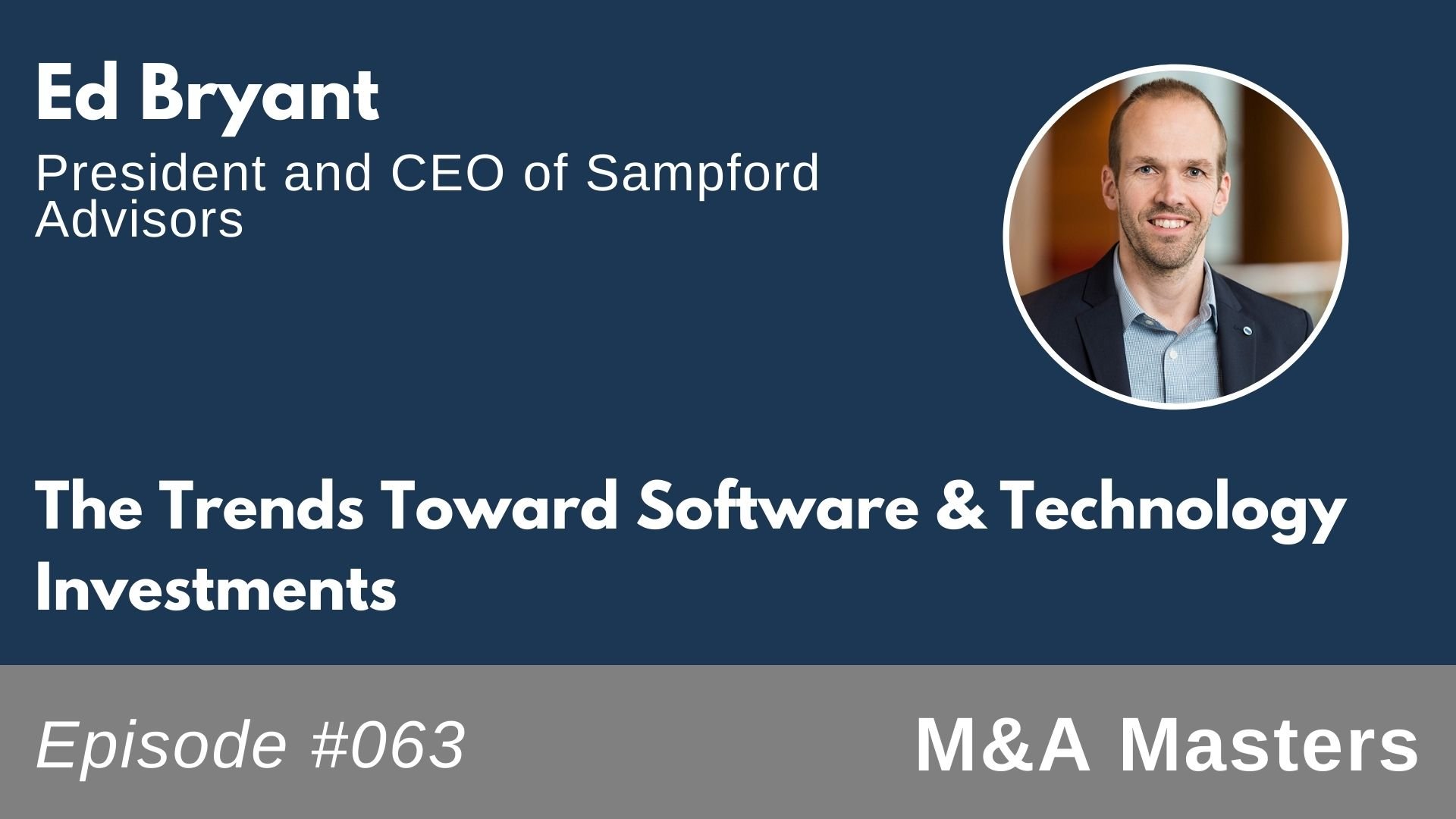 Ed Bryant

President and CEO of Sampford Advisors

The Trends Toward Software & Technology Investments

Episode #063

M&A Masters